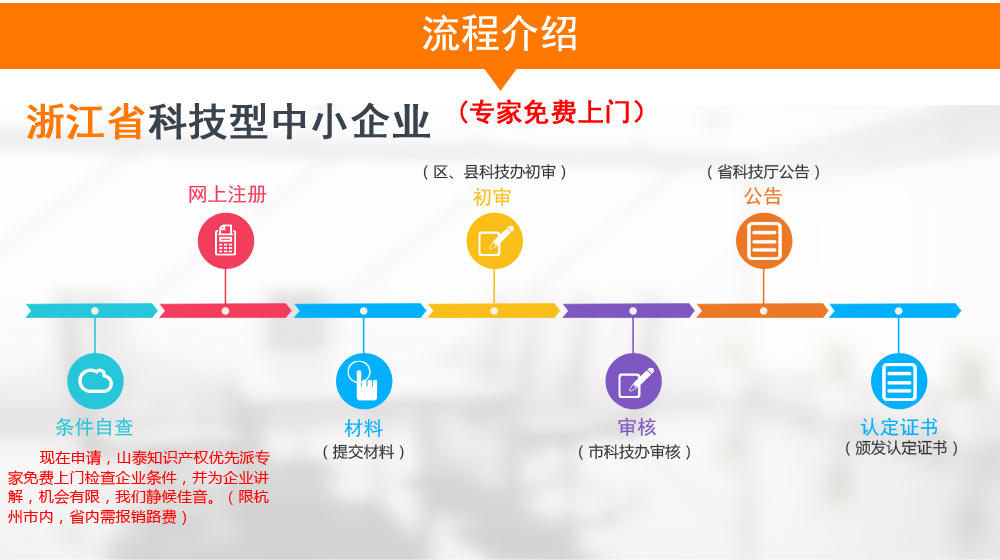 流程介绍

浙江省科技型中小企业 （专家免费上门）

网上注册

（区、县科技办初审）
初审

（省科技厅公告）
公告

条件自查

现在申请，山泰知识产权优先派专家免费上门检查企业条件，并为企业讲解，机会有限，我们静候佳音。（限杭州市内，省内需报销路费）

材料
（提交材料）

审核
（市科技办审核）

认定证书
（颁发认定证书）